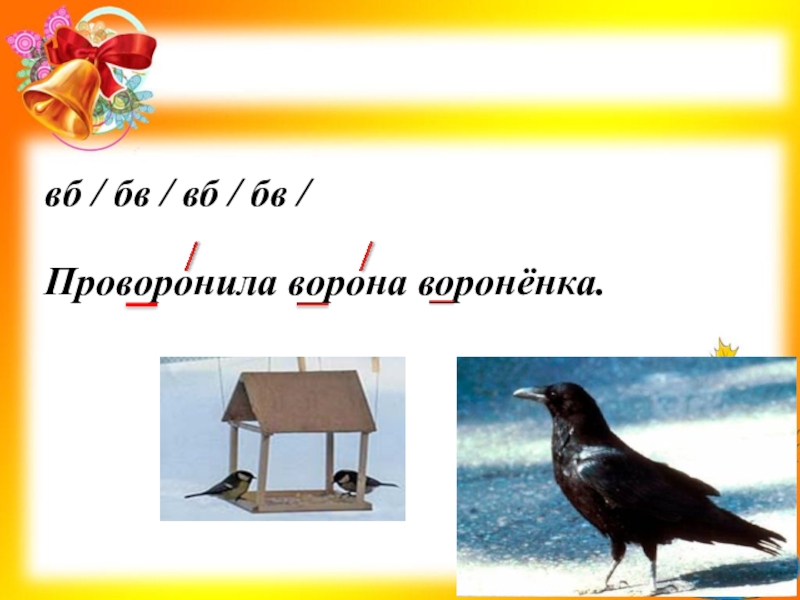 вб / бв / вб / бв /

Проворонила ворона воронёнка.